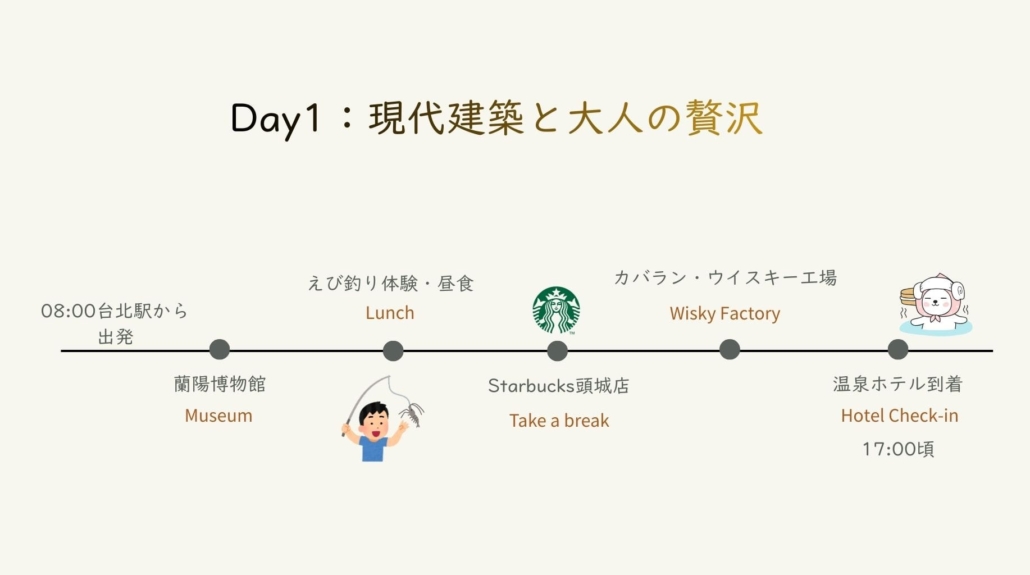 Day1：現代建築と大人の贅沢

08:00台北駅から出発

蘭陽博物館
Museum

えび釣り体験・昼食
Lunch

Starbucks頭城店
Take a break

カバラン・ウイスキー工場
Wisky Factory

温泉ホテル到着
Hotel Check-in
17:00頃